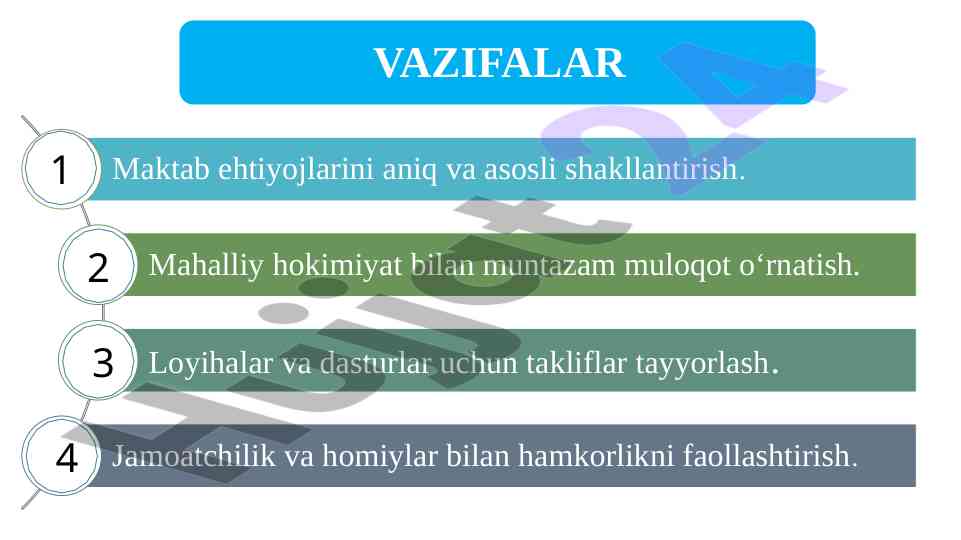 VAZIFALAR

1 Maktab ehtiyojlarini aniq va asosli shakllantirish.

2 Mahalliy hokimiyat bilan muntazam muloqot o‘rnatish.

3 Loyihalar va dasturlar uchun takliflar tayyorlash.

4 Jamoatchilik va homiylar bilan hamkorlikni faollashtirish.

Hujjat24